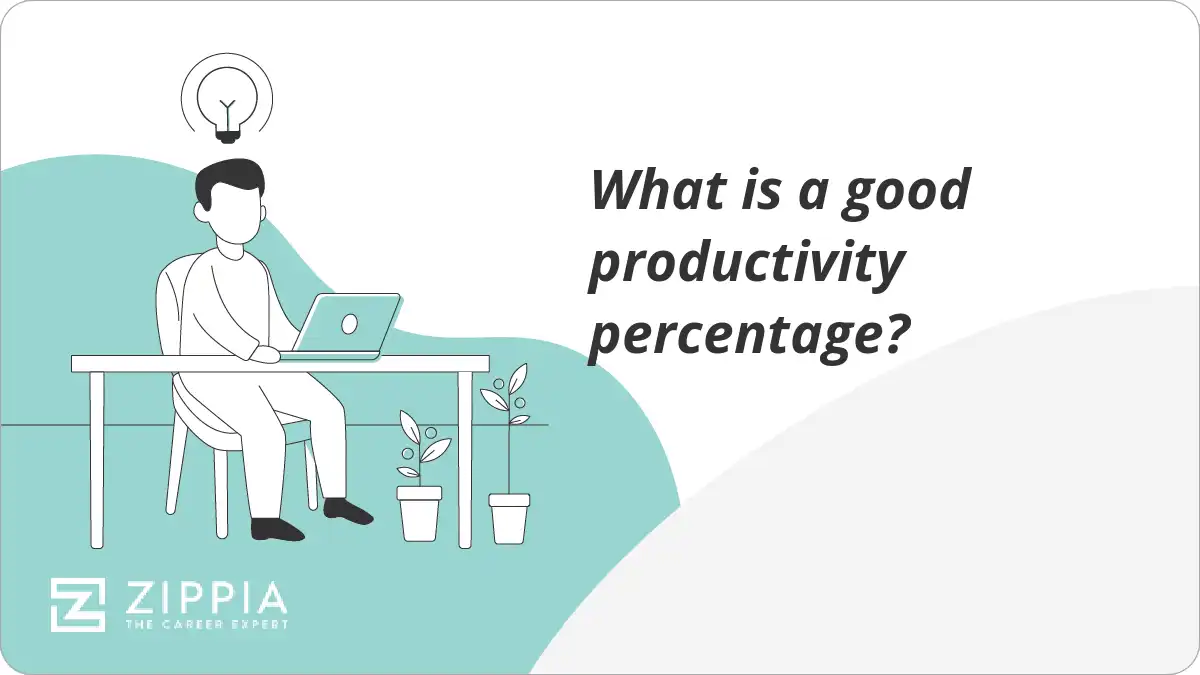 What is a good productivity percentage?

ZIPPIA
THE CAREER EXPERT